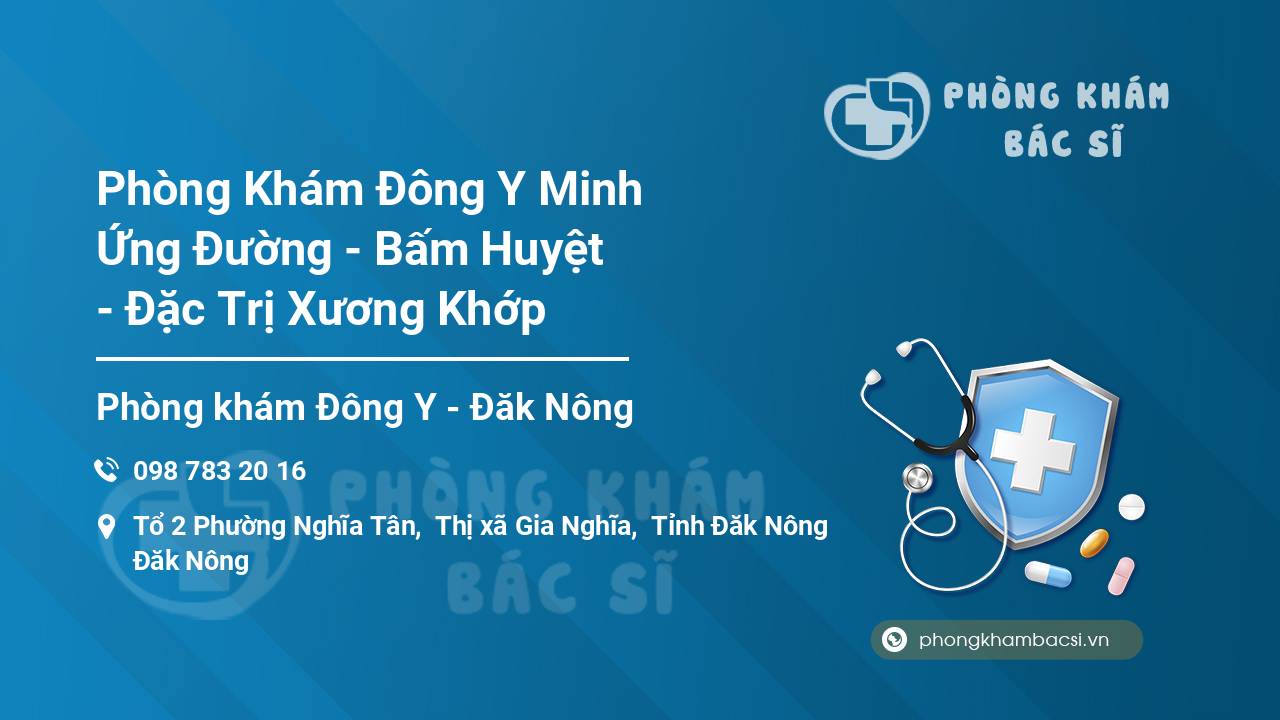 PHÒNG KHÁM BÁC SĨ

Phòng Khám Đông Y Minh Ứng Đường - Bấm Huyệt - Đặc Trị Xương Khớp

Phòng khám Đông Y - Đăk Nông

098 783 20 16

Tổ 2 Phường Nghĩa Tân, Thị xã Gia Nghĩa, Tỉnh Đăk Nông Đăk Nông

PHÒNG KHÁM BÁC SĨ

phongkhambacsi.vn